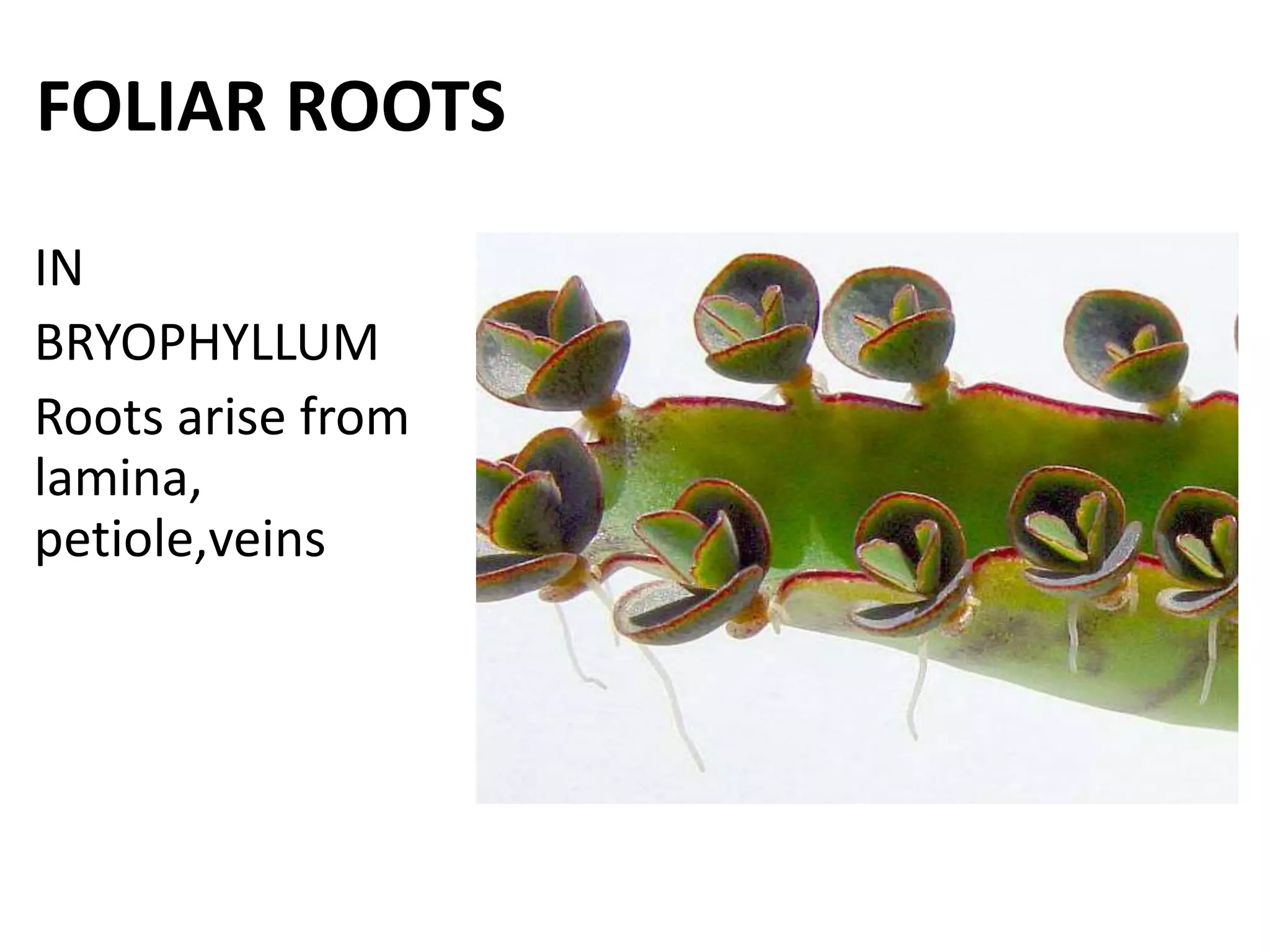 FOLIAR ROOTS

IN

BRYOPHYLLUM

Roots arise from lamina, petiole,veins